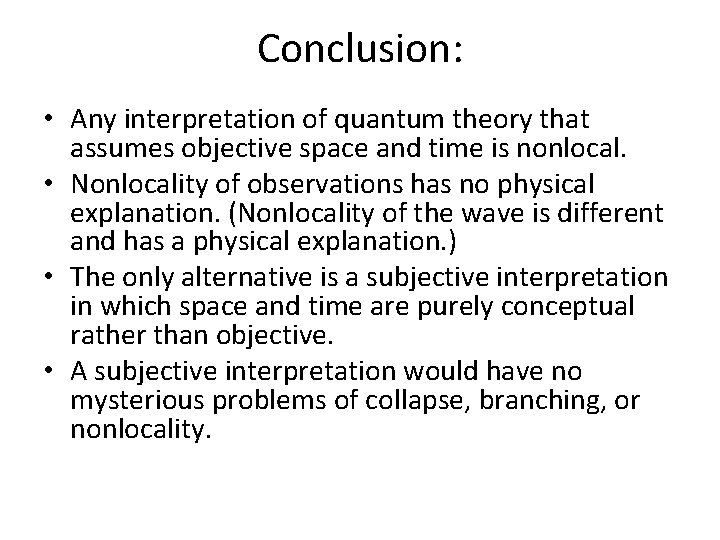 Conclusion:

• Any interpretation of quantum theory that assumes objective space and time is nonlocal.
• Nonlocality of observations has no physical explanation. (Nonlocality of the wave is different and has a physical explanation.)
• The only alternative is a subjective interpretation in which space and time are purely conceptual rather than objective.
• A subjective interpretation would have no mysterious problems of collapse, branching, or nonlocality.